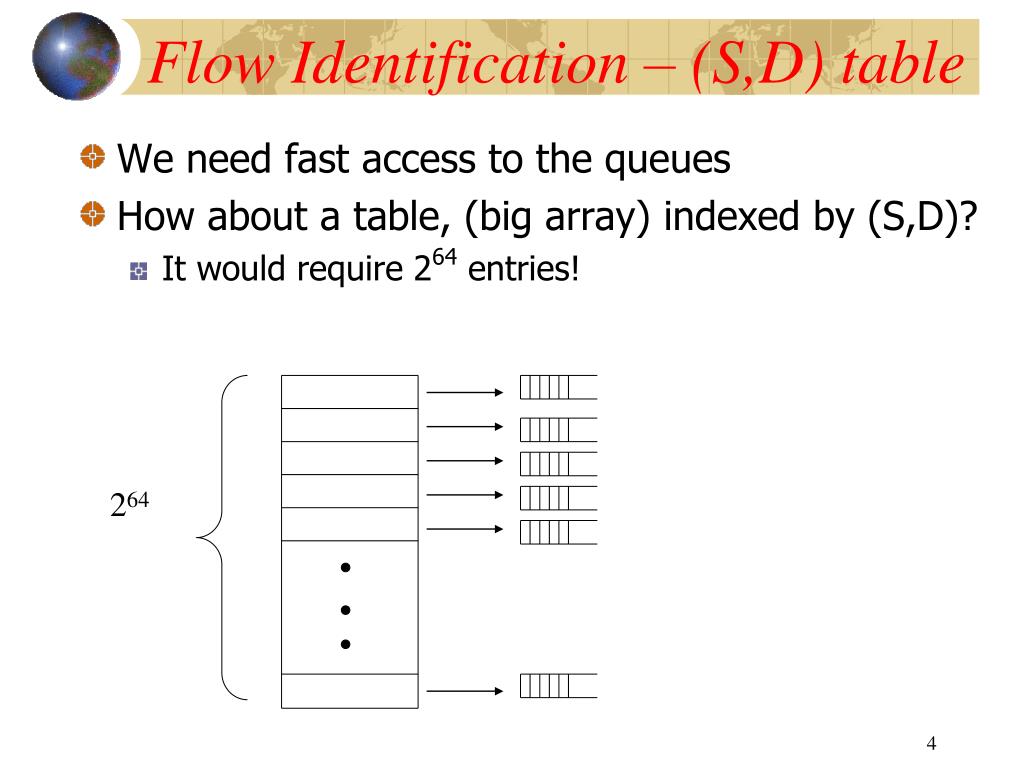 Flow Identification – (S,D) table

We need fast access to the queues

How about a table, (big array) indexed by (S,D)?

It would require $2^{64}$ entries!

$2^{64}$

4